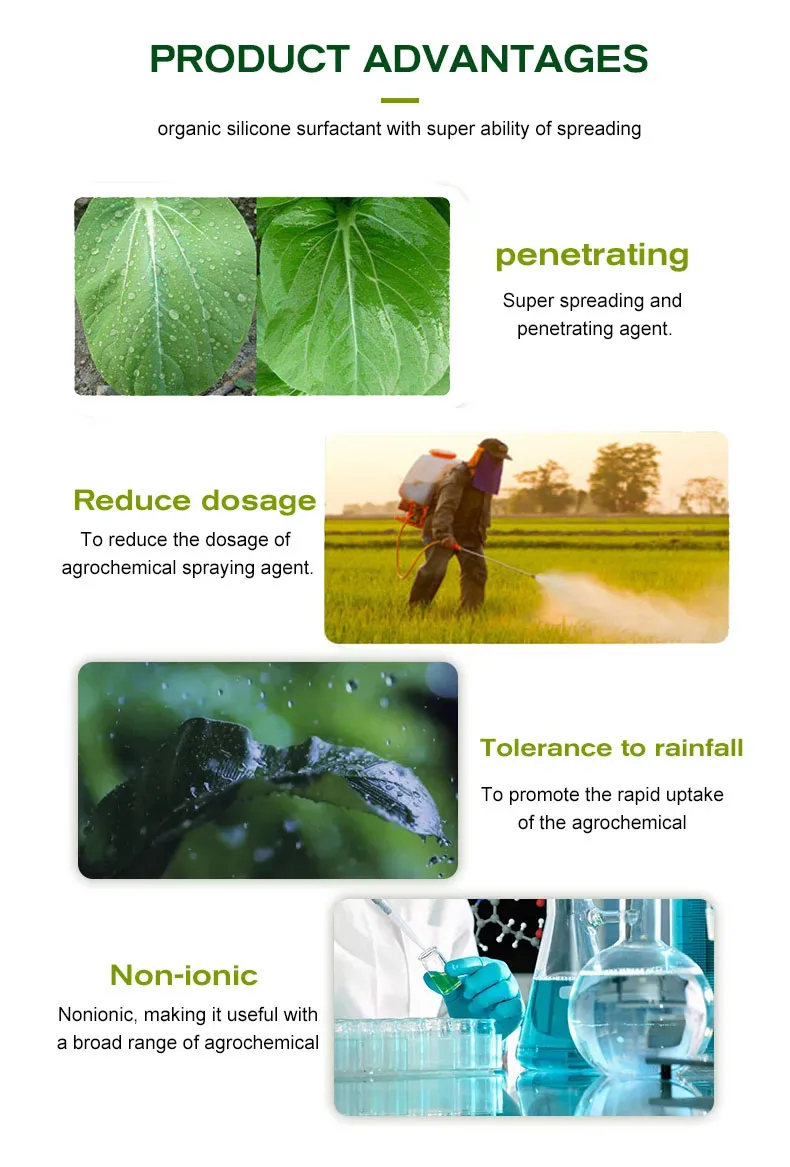 PRODUCT ADVANTAGES

organic silicone surfactant with super ability of spreading

penetrating

Super spreading and penetrating agent.

Reduce dosage

To reduce the dosage of agrochemical spraying agent.

Tolerance to rainfall

To promote the rapid uptake of the agrochemical

Non-ionic

Nonionic, making it useful with a broad range of agrochemical